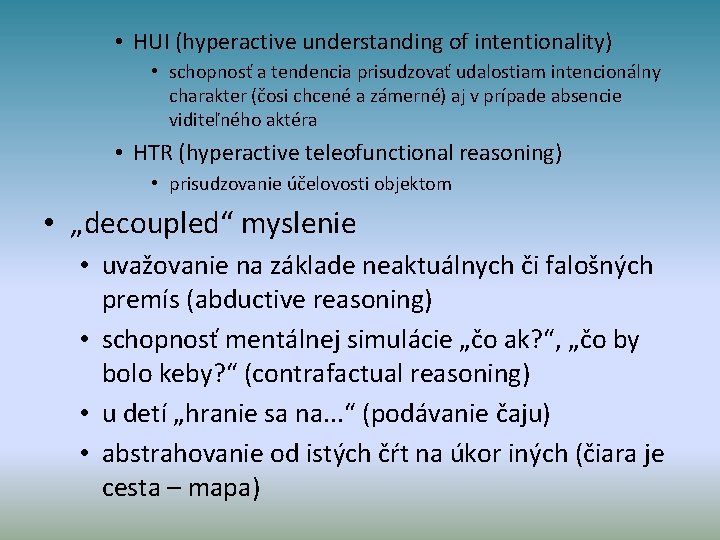 • HUI (hyperactive understanding of intentionality)
• schopnosť a tendencia prisudzovať udalostiam intencionálny charakter (čosi chcené a zámerné) aj v prípade absencie viditeľného aktéra
• HTR (hyperactive teleofunctional reasoning)
• prisudzovanie účelovosti objektom
• „decoupled“ myslenie
• uvažovanie na základe neaktuálnych či falošných premís (abductive reasoning)
• schopnosť mentálnej simulácie „čo ak?“, „čo by bolo keby?“ (contrafactual reasoning)
• u detí „hranie sa na...“ (podávanie čaju)
• abstrahovanie od istých čŕt na úkor iných (čiara je cesta – mapa)